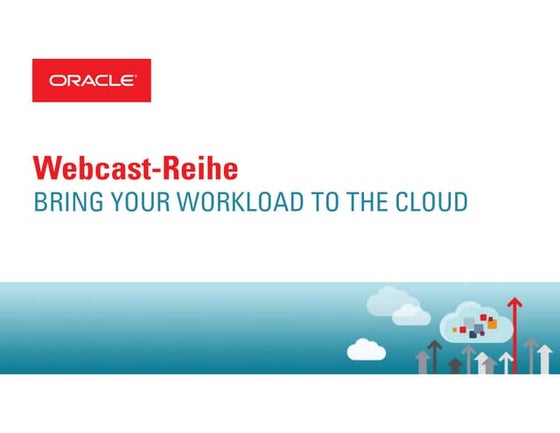 ORACLE

Webcast-Reihe
BRING YOUR WORKLOAD TO THE CLOUD